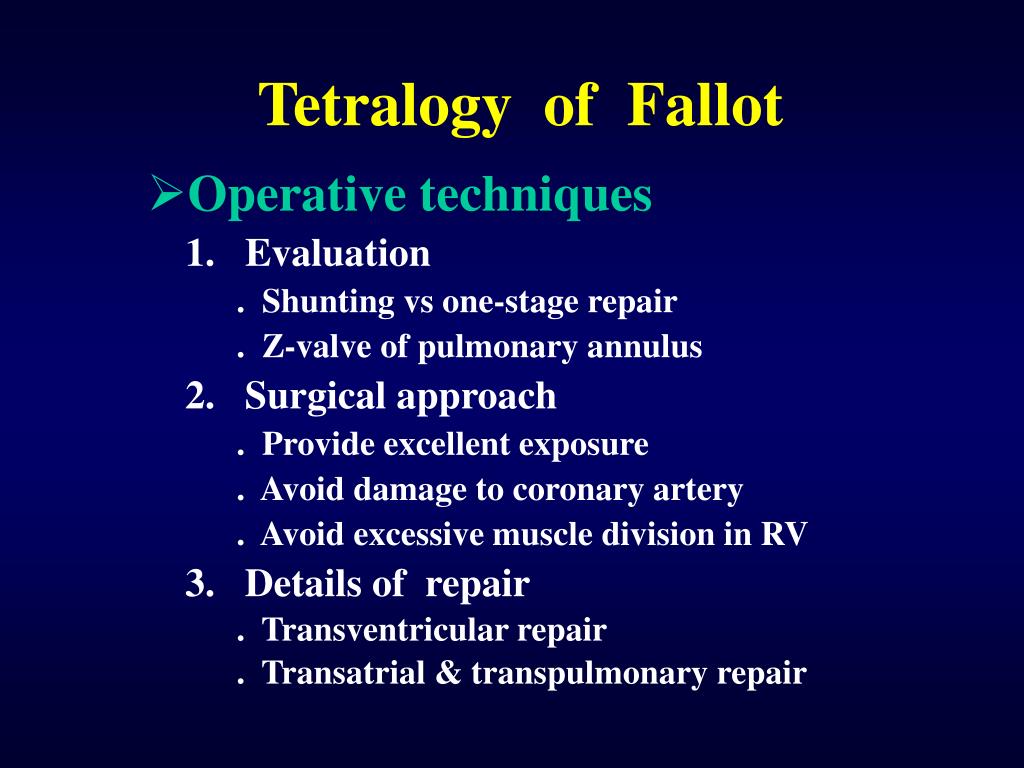 Tetralogy of Fallot

➢Operative techniques

1. Evaluation

. Shunting vs one-stage repair

. Z-valve of pulmonary annulus

2. Surgical approach

. Provide excellent exposure

. Avoid damage to coronary artery

. Avoid excessive muscle division in RV

3. Details of repair

. Transventricular repair

. Transatrial & transpulmonary repair